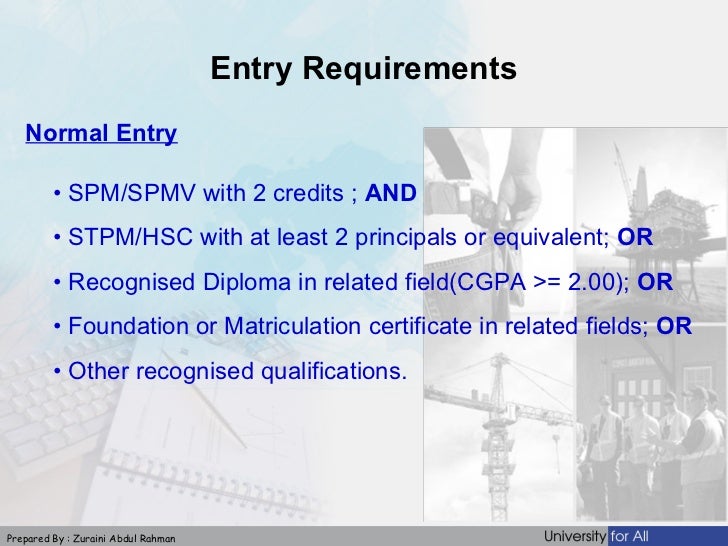 Entry Requirements

Normal Entry

• SPM/SPMV with 2 credits ; AND
• STPM/HSC with at least 2 principals or equivalent; OR
• Recognised Diploma in related field(CGPA >= 2.00); OR
• Foundation or Matriculation certificate in related fields; OR
• Other recognised qualifications.

Prepared By : Zuraini Abdul Rahman

University for All